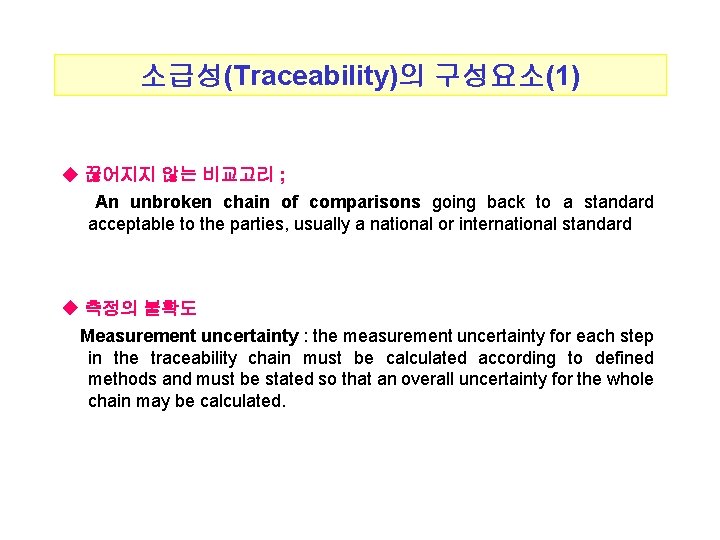 소급성(Traceability)의 구성요소(1)

◆ 끊어지지 않는 비교고리 ;

An unbroken chain of comparisons going back to a standard acceptable to the parties, usually a national or international standard

◆ 측정의 불확도

Measurement uncertainty : the measurement uncertainty for each step in the traceability chain must be calculated according to defined methods and must be stated so that an overall uncertainty for the whole chain may be calculated.